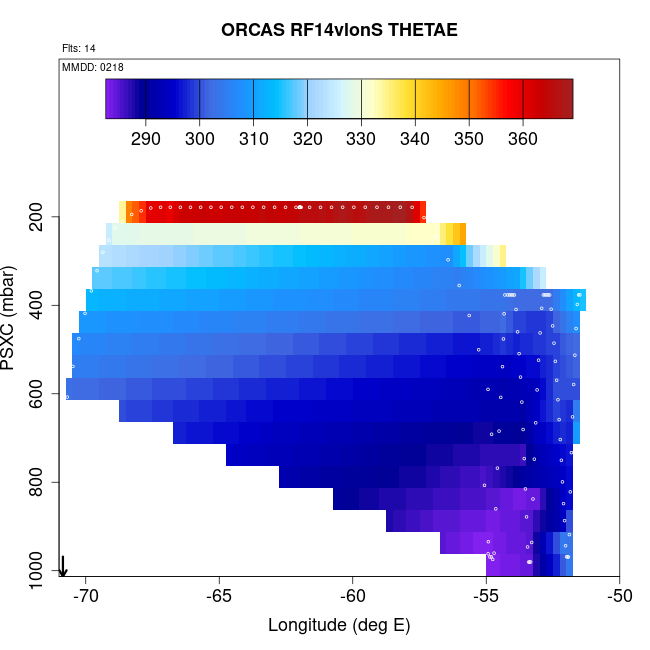 ORCAS RF14vlonS THETAE

Flts: 14

MMDD: 0218

290 300 310 320 330 340 350 360

PSXC (mbar)

200
400
600
800
1000

-70 -65 -60 -55 -50

Longitude (deg E)